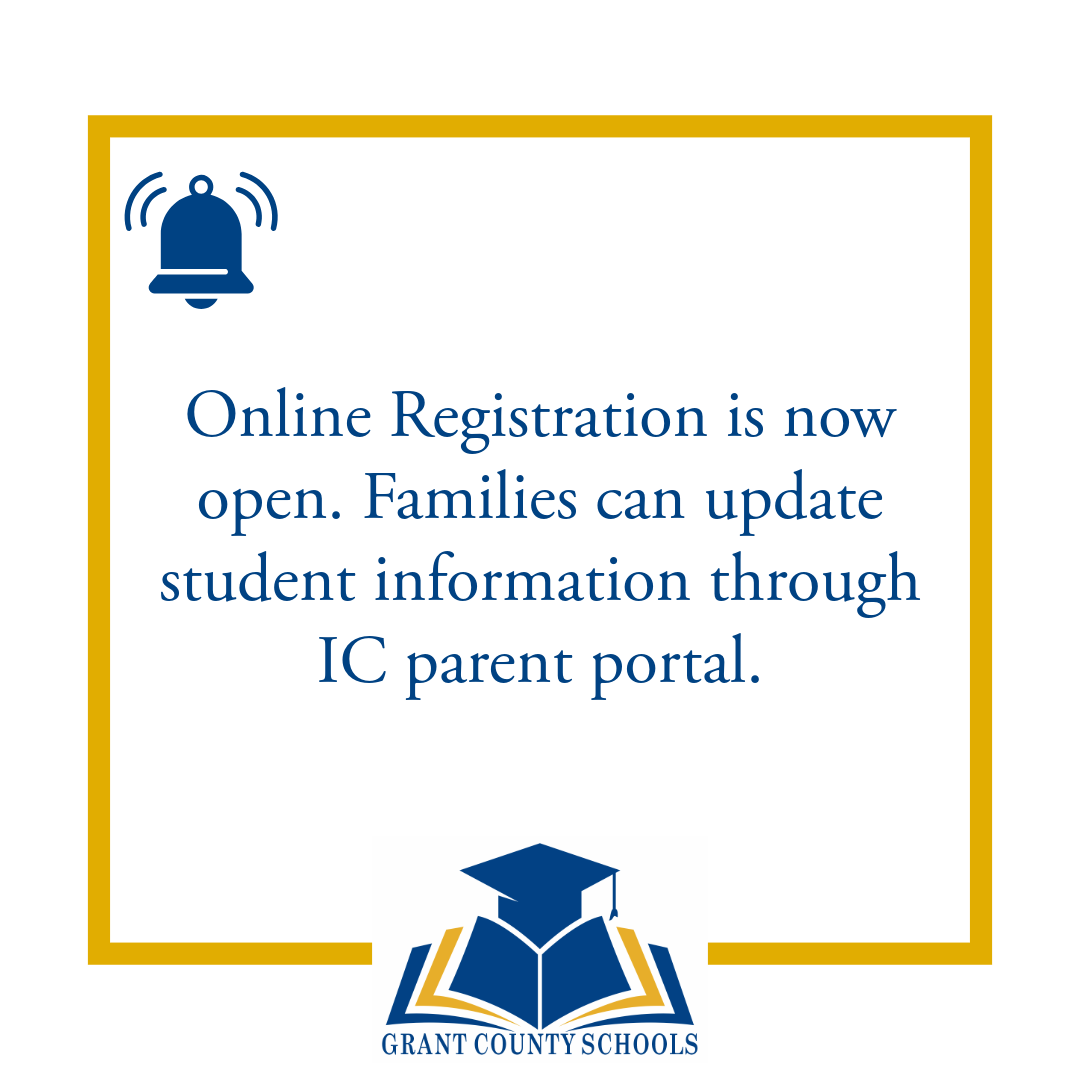 Online Registration is now open. Families can update student information through IC parent portal.

GRANT COUNTY SCHOOLS